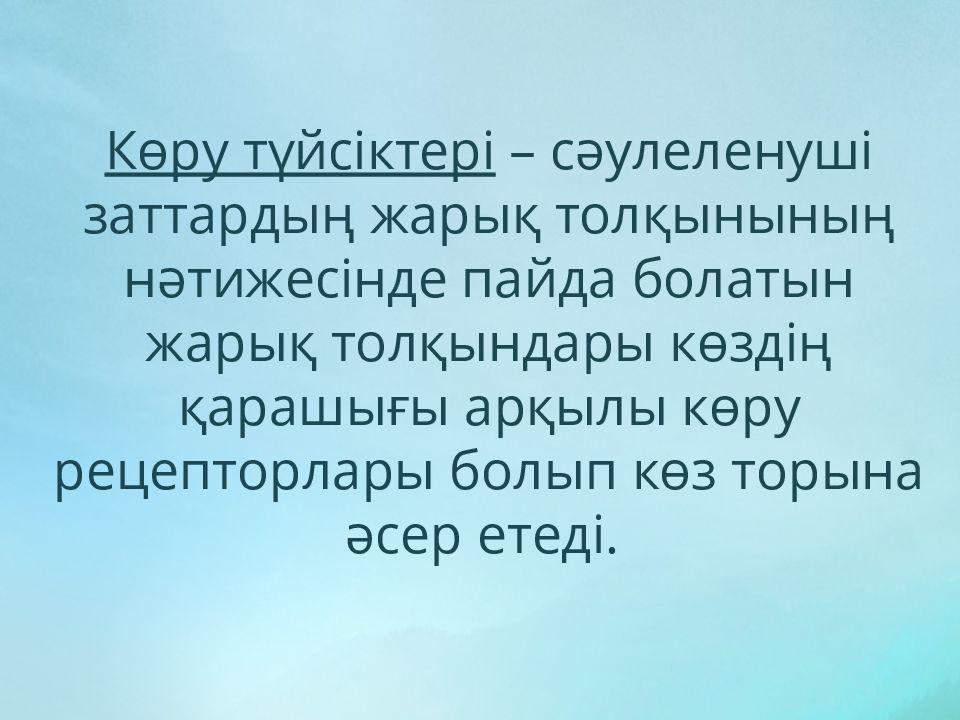 Көру түйсіктері – сәулеленуші заттардың жарық толқынының нәтижесінде пайда болатын жарық толқындары көздің қарашығы арқылы көру рецепторлары болып көз торына әсер етеді.